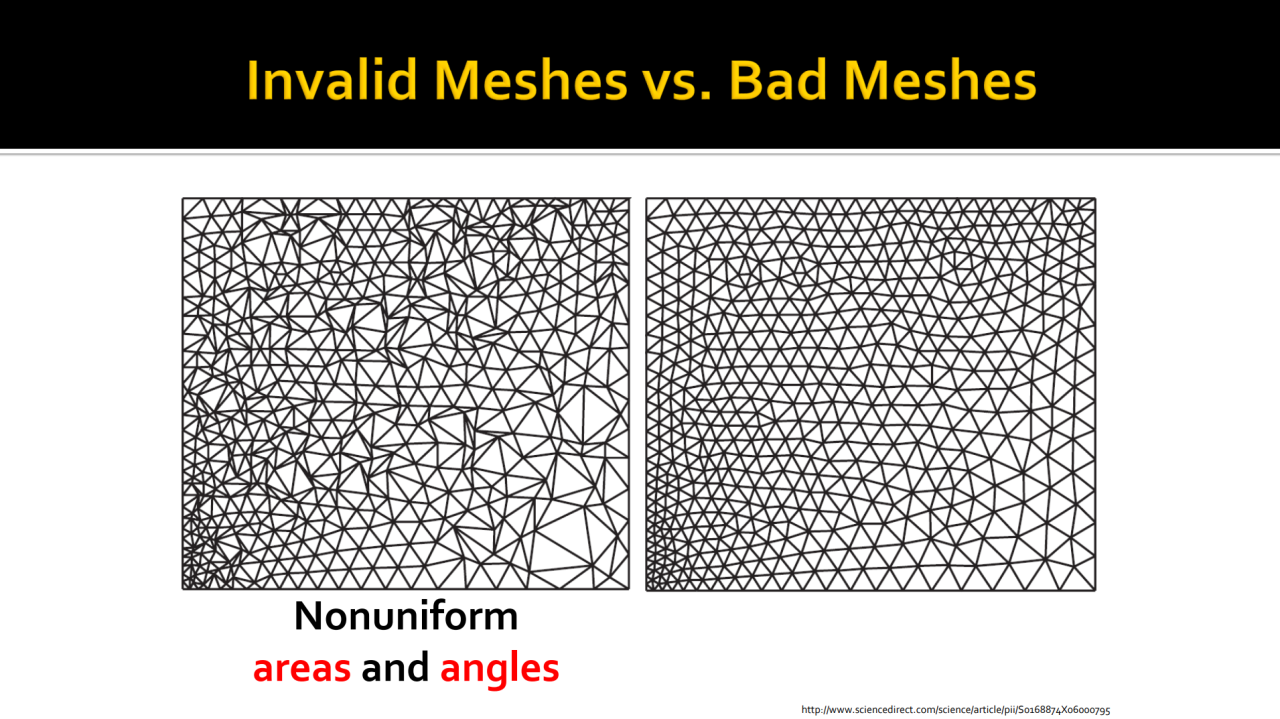 Invalid Meshes vs. Bad Meshes

Nonuniform
areas and angles

http://www.sciencedirect.com/science/article/pii/S0168874X06000795